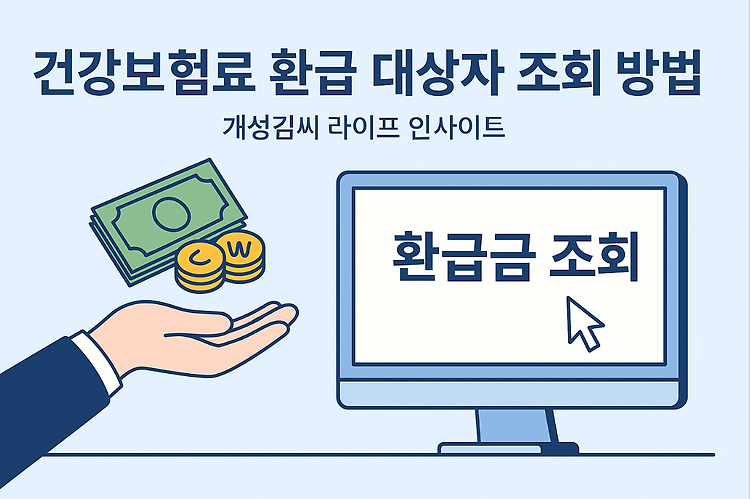 건강보험료 환급 대상자 조회 방법

개성김씨 라이프 인사이트

C W

환급금 조회